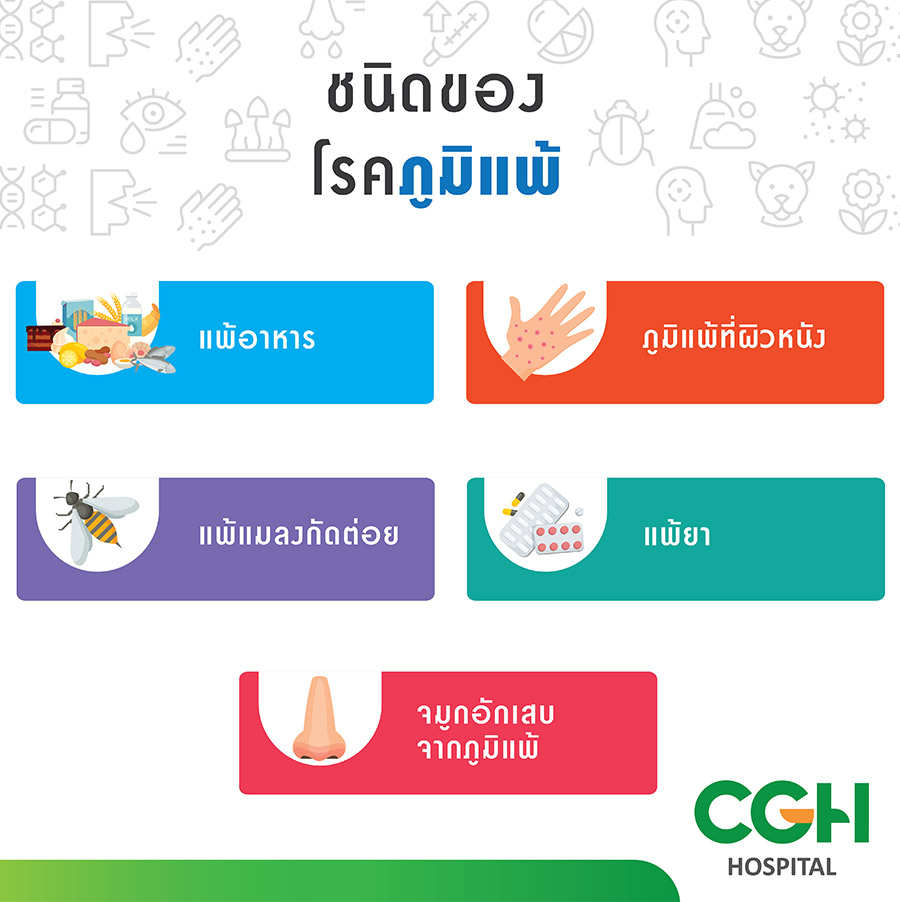 ชนิดของ
โรคภูมิแพ้

แพ้อาหาร

ภูมิแพ้ที่ผิวหนัง

แพ้แมลงกัดต่อย

แพ้ยา

จมูกอักเสบ
จากภูมิแพ้

CGH
HOSPITAL